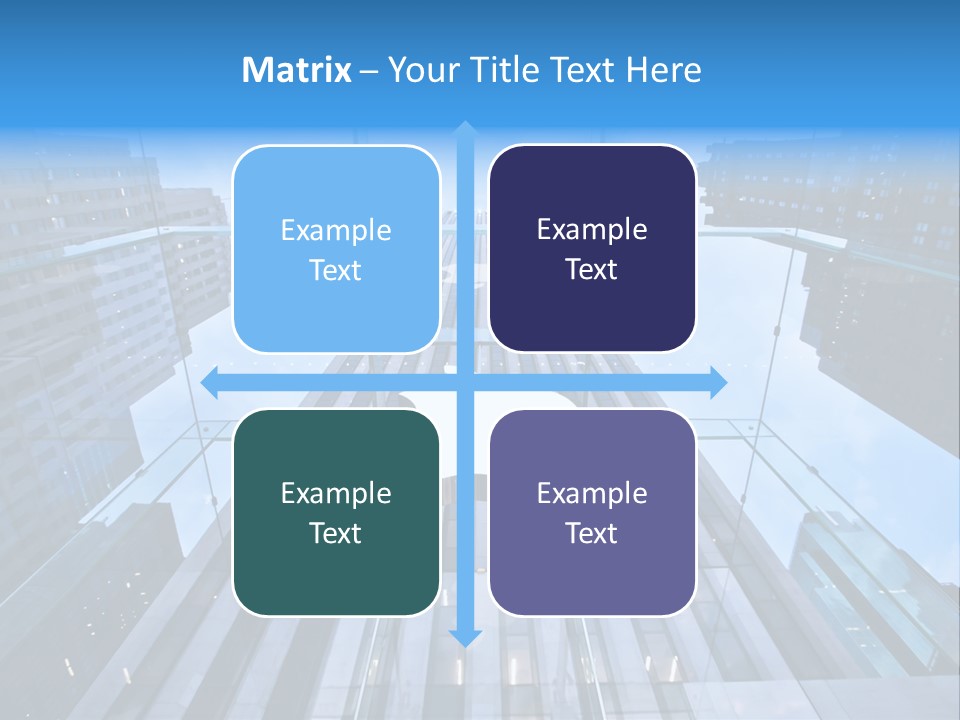 Matrix – Your Title Text Here

Example Text

Example Text

Example Text

Example Text